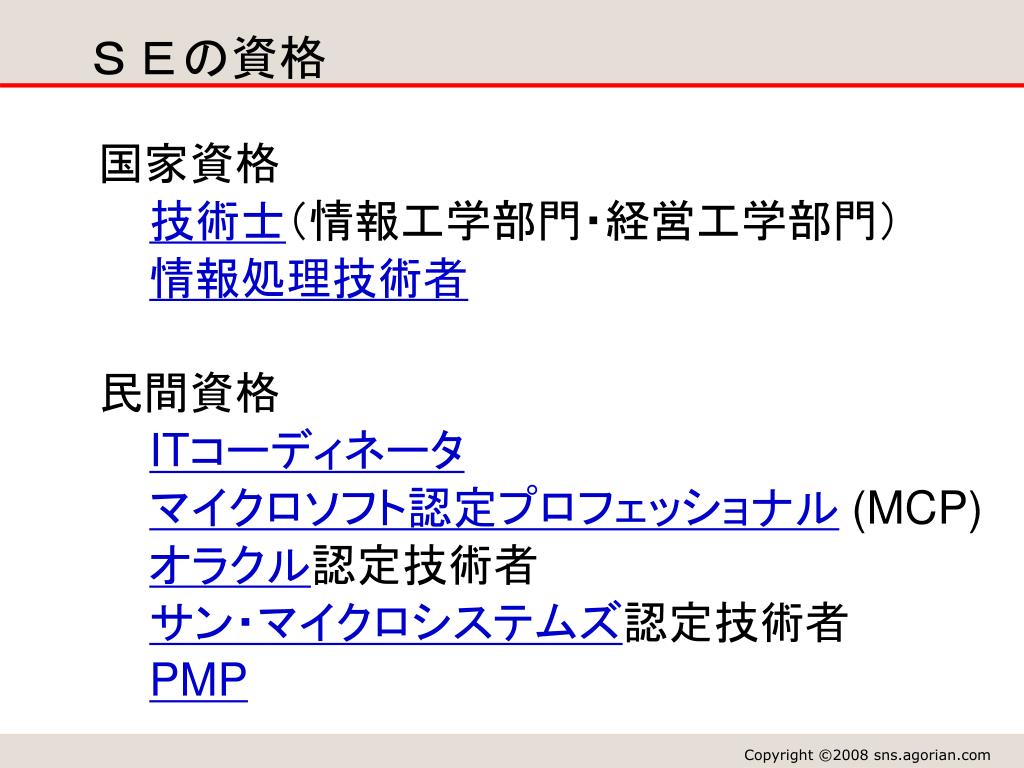 ＳＥの資格

国家資格
技術士（情報工学部門・経営工学部門）
情報処理技術者

民間資格
ITコーディネータ
マイクロソフト認定プロフェッショナル (MCP)
オラクル認定技術者
サン・マイクロシステムズ認定技術者
PMP

Copyright ©2008 sns.agorian.com